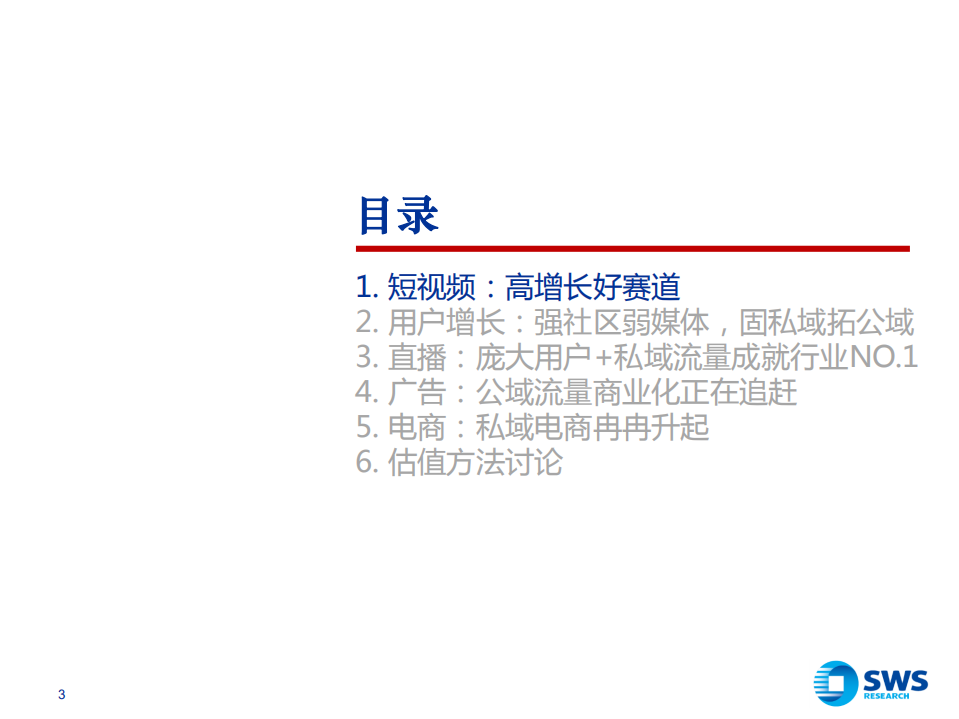 目录

1. 短视频：高增长好赛道
2. 用户增长：强社区弱媒体，固私域拓公域
3. 直播：庞大用户+私域流量成就行业NO.1
4. 广告：公域流量商业化正在追赶
5. 电商：私域电商冉冉升起
6. 估值方法讨论

3

SWS RESEARCH